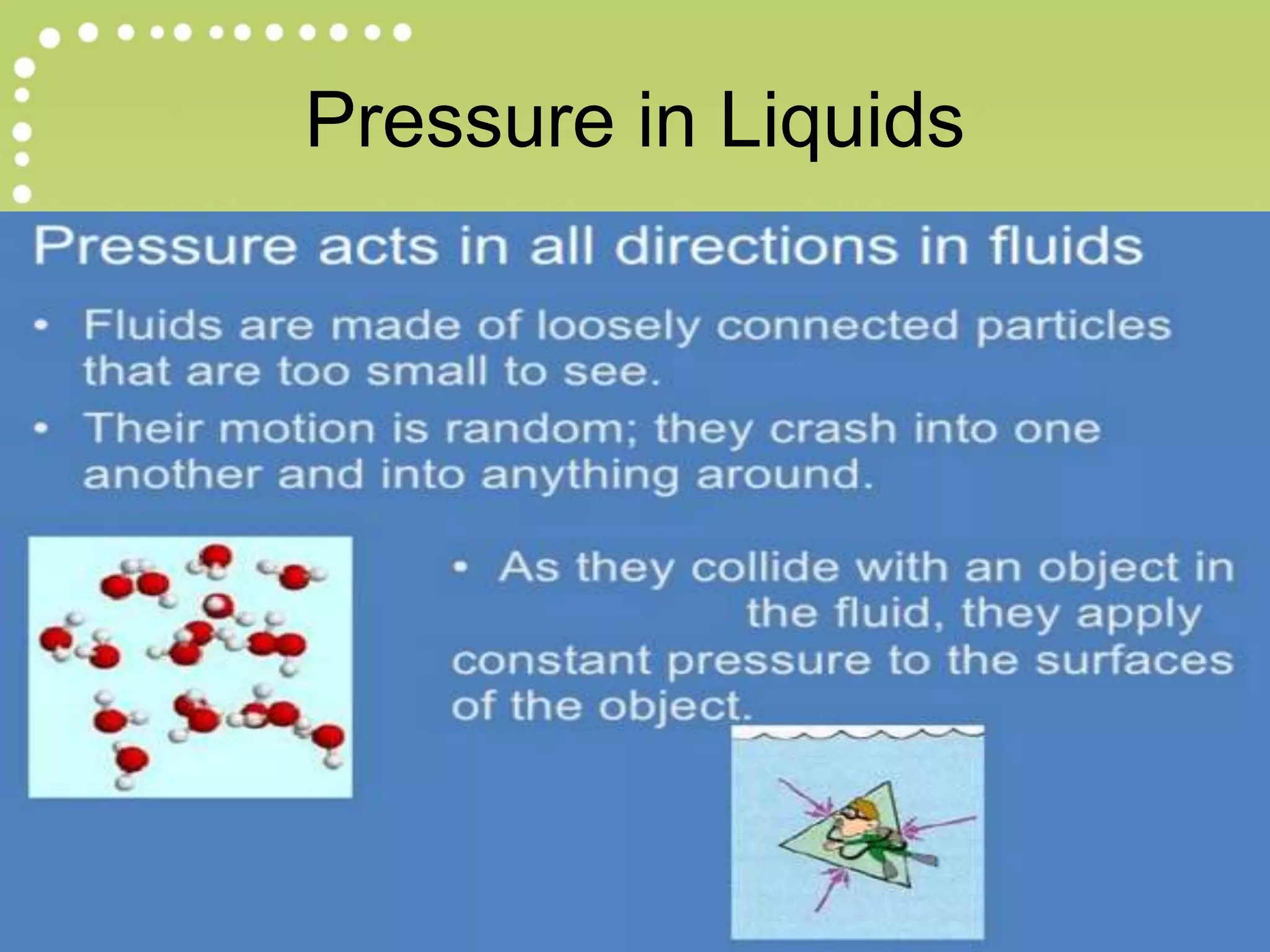 Pressure in Liquids

Pressure acts in all directions in fluids

• Fluids are made of loosely connected particles that are too small to see.

• Their motion is random; they crash into one another and into anything around.

• As they collide with an object in the fluid, they apply constant pressure to the surfaces of the object.